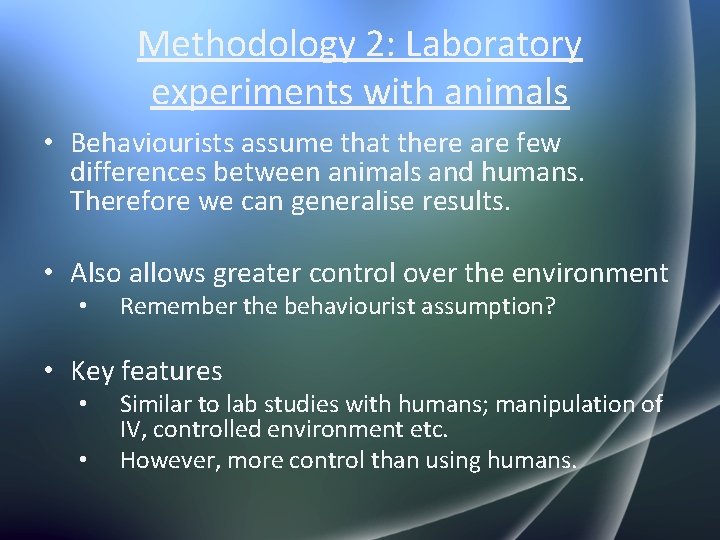 Methodology 2: Laboratory experiments with animals

• Behaviourists assume that there are few differences between animals and humans. Therefore we can generalise results.

• Also allows greater control over the environment
  • Remember the behaviourist assumption?

• Key features
  • Similar to lab studies with humans; manipulation of IV, controlled environment etc.
  • However, more control than using humans.